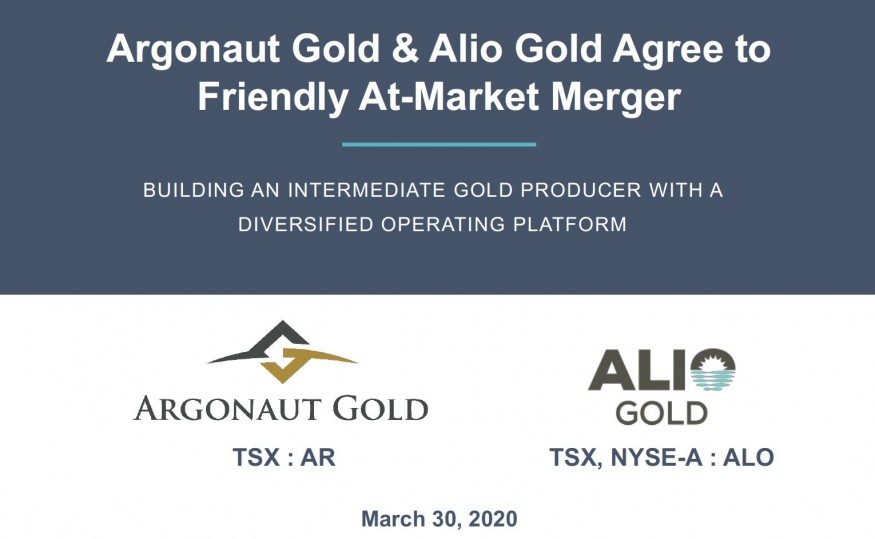 Argonaut Gold & Alio Gold Agree to Friendly At-Market Merger

BUILDING AN INTERMEDIATE GOLD PRODUCER WITH A DIVERSIFIED OPERATING PLATFORM

ARGONAUT GOLD

TSX : AR

ALIO GOLD

TSX, NYSE-A : ALO

March 30, 2020